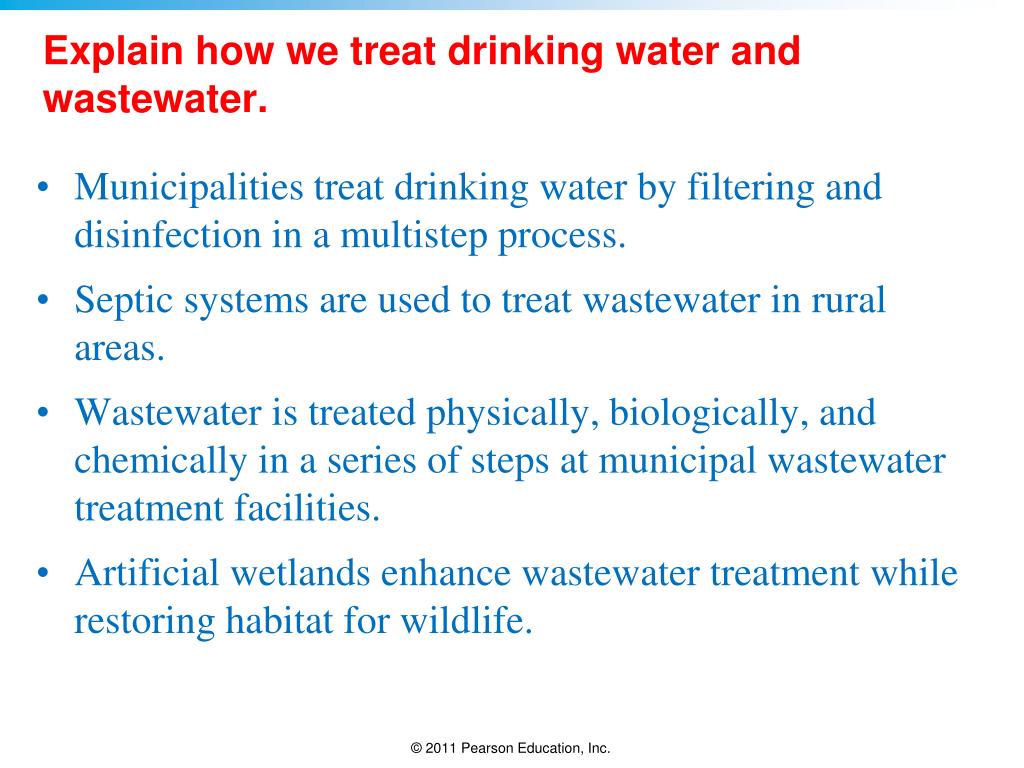 Explain how we treat drinking water and wastewater.

• Municipalities treat drinking water by filtering and disinfection in a multistep process.
• Septic systems are used to treat wastewater in rural areas.
• Wastewater is treated physically, biologically, and chemically in a series of steps at municipal wastewater treatment facilities.
• Artificial wetlands enhance wastewater treatment while restoring habitat for wildlife.

© 2011 Pearson Education, Inc.